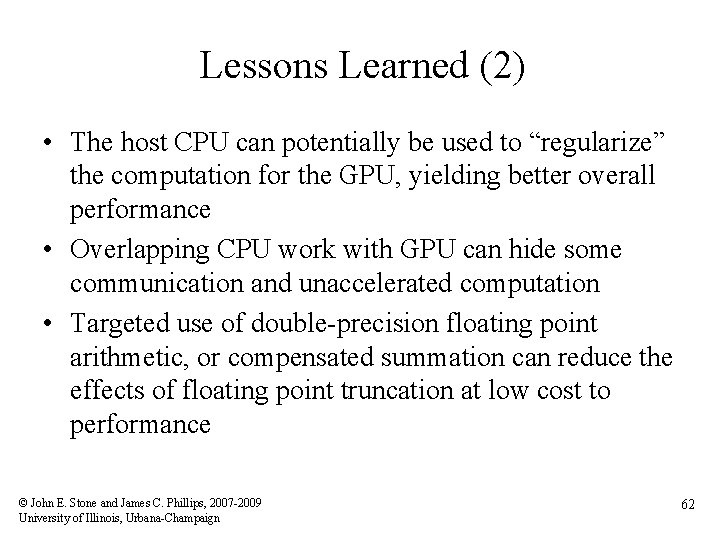 Lessons Learned (2)

• The host CPU can potentially be used to “regularize” the computation for the GPU, yielding better overall performance

• Overlapping CPU work with GPU can hide some communication and unaccelerated computation

• Targeted use of double-precision floating point arithmetic, or compensated summation can reduce the effects of floating point truncation at low cost to performance

© John E. Stone and James C. Phillips, 2007-2009
University of Illinois, Urbana-Champaign

62